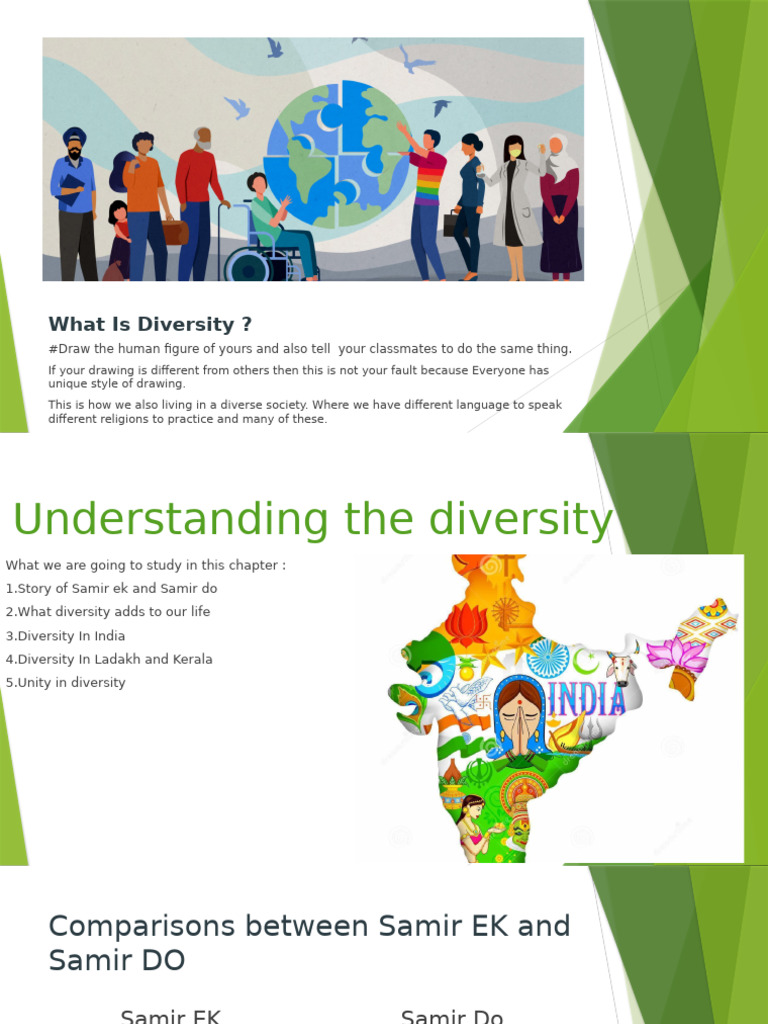 What Is Diversity ?

#Draw the human figure of yours and also tell your classmates to do the same thing.

If your drawing is different from others then this is not your fault because Everyone has unique style of drawing.

This is how we also living in a diverse society. Where we have different language to speak different religions to practice and many of these.

Understanding the diversity

What we are going to study in this chapter :
1.Story of Samir ek and Samir do
2.What diversity adds to our life
3.Diversity In India
4.Diversity In Ladakh and Kerala
5.Unity in diversity

INDIA

Comparisons between Samir EK and Samir DO

Samir EK

Samir Do